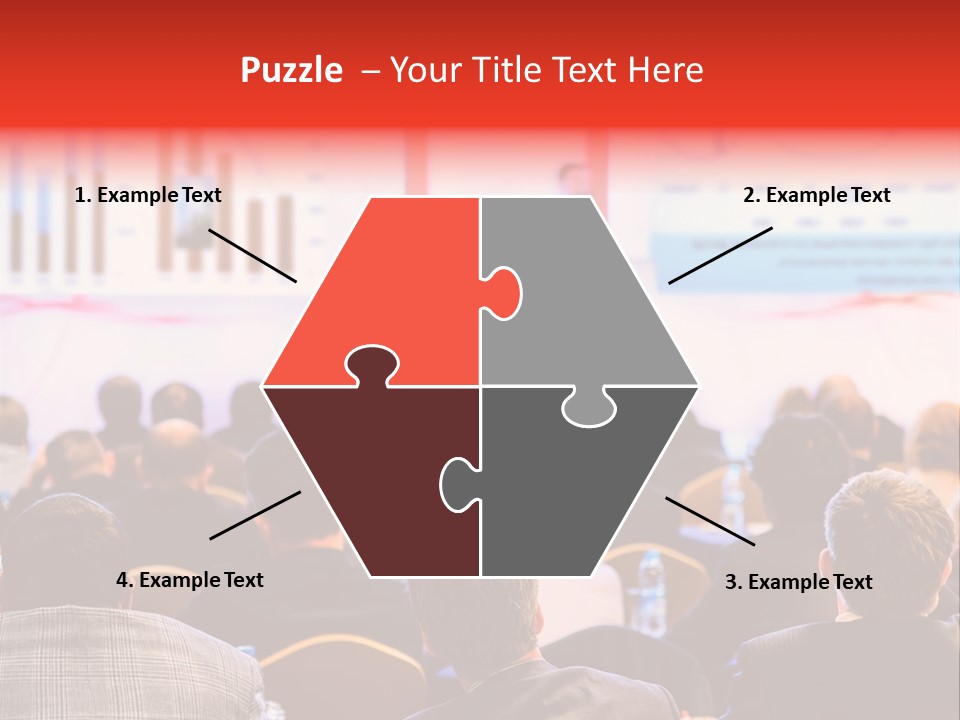 Puzzle – Your Title Text Here

1. Example Text

2. Example Text

4. Example Text

3. Example Text